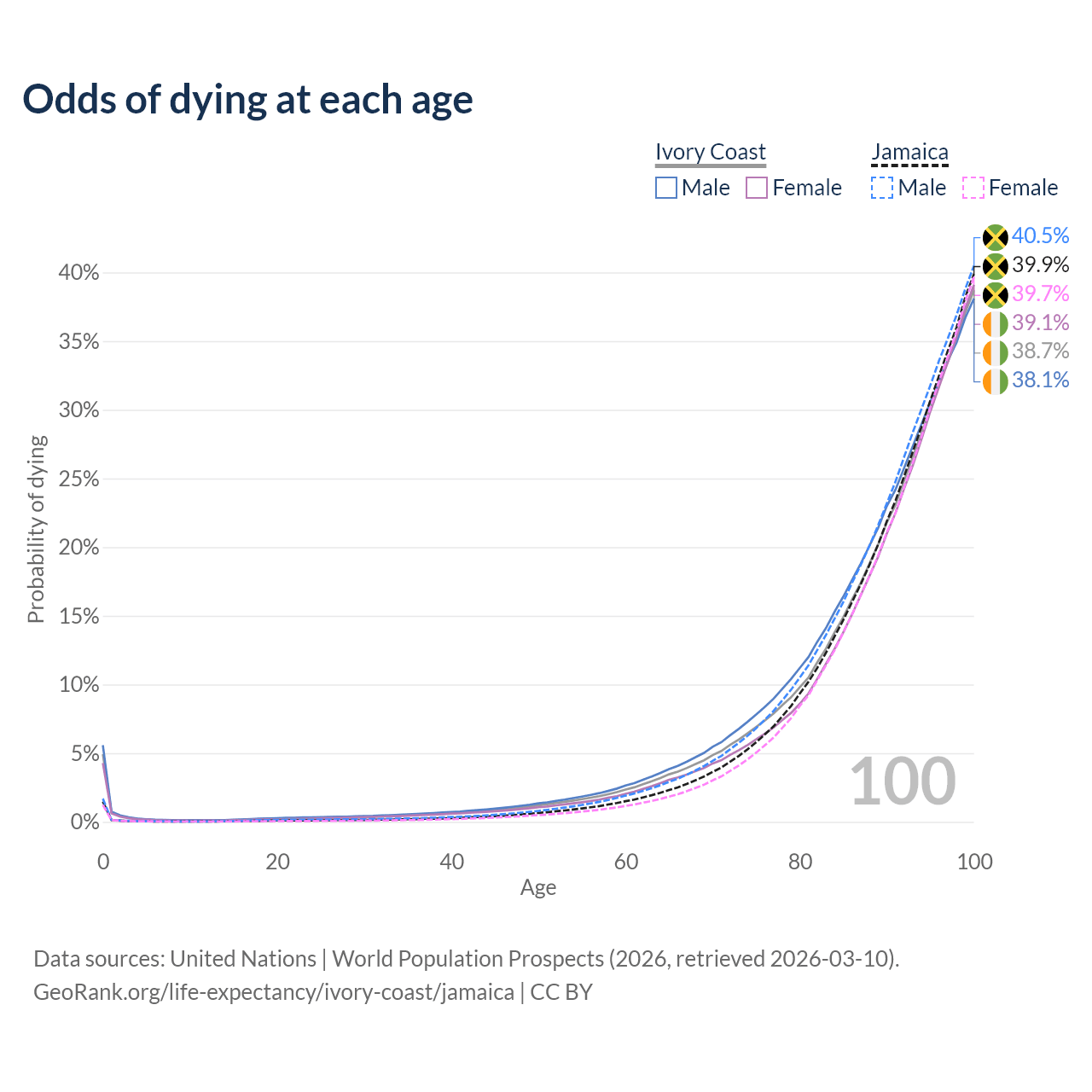 Odds of dying at each age

Ivory Coast
Male Female

Jamaica
Male Female

40.5%
39.9%
39.7%
39.1%
38.7%
38.1%

Probability of dying

40%
35%
30%
25%
20%
15%
10%
5%
0%

100

0
20
40
60
80
100

Age

Data sources: United Nations | World Population Prospects (2026, retrieved 2026-03-10).
GeoRank.org/life-expectancy/ivory-coast/jamaica | CC BY